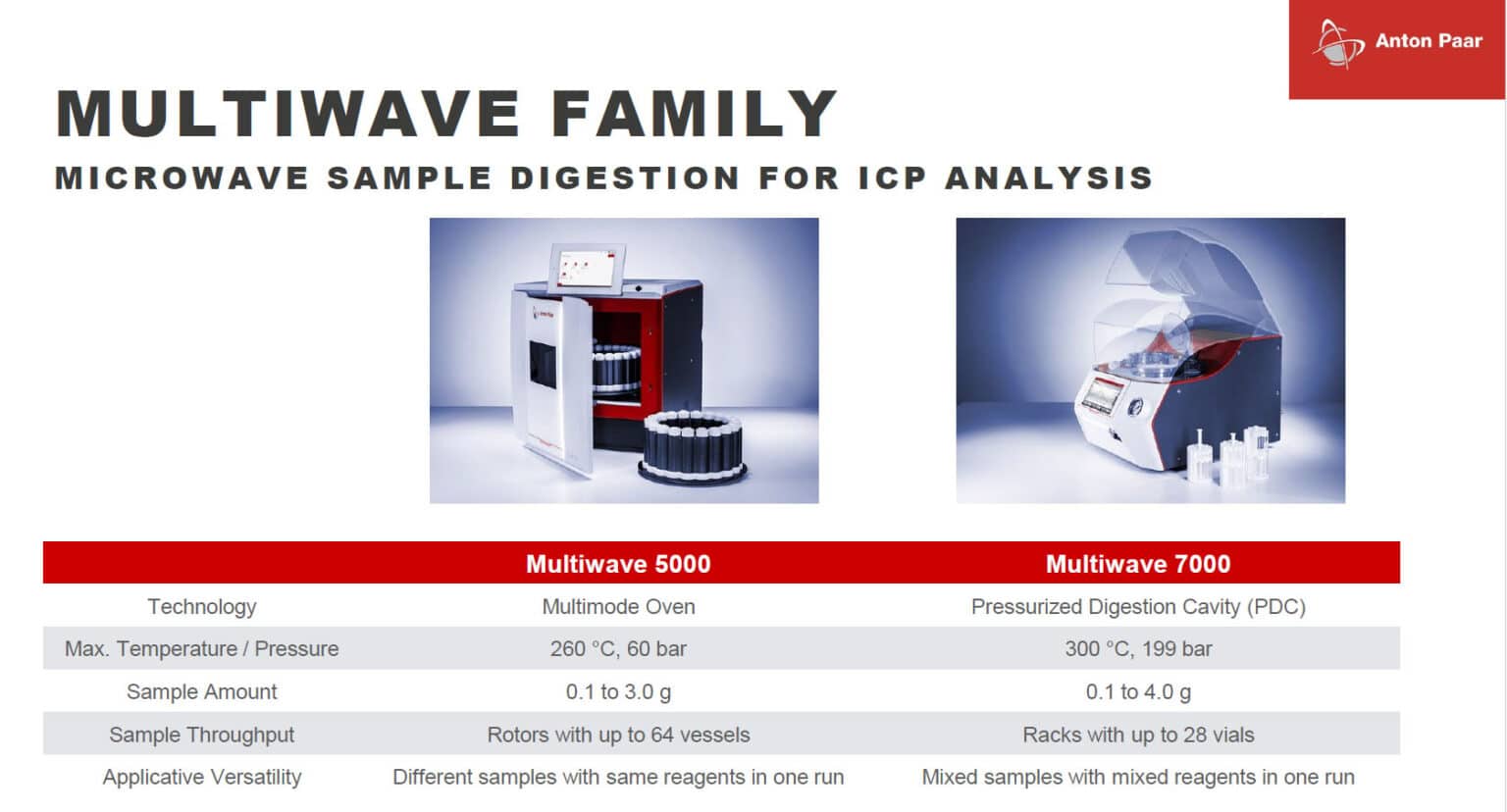 Anton Paar

MULTIWAVE FAMILY

MICROWAVE SAMPLE DIGESTION FOR ICP ANALYSIS

| | Multiwave 5000 | Multiwave 7000 |
|---|---|---|
| Technology | Multimode Oven | Pressurized Digestion Cavity (PDC) |
| Max. Temperature / Pressure | 260 °C, 60 bar | 300 °C, 199 bar |
| Sample Amount | 0.1 to 3.0 g | 0.1 to 4.0 g |
| Sample Throughput | Rotors with up to 64 vessels | Racks with up to 28 vials |
| Applicative Versatility | Different samples with same reagents in one run | Mixed samples with mixed reagents in one run |